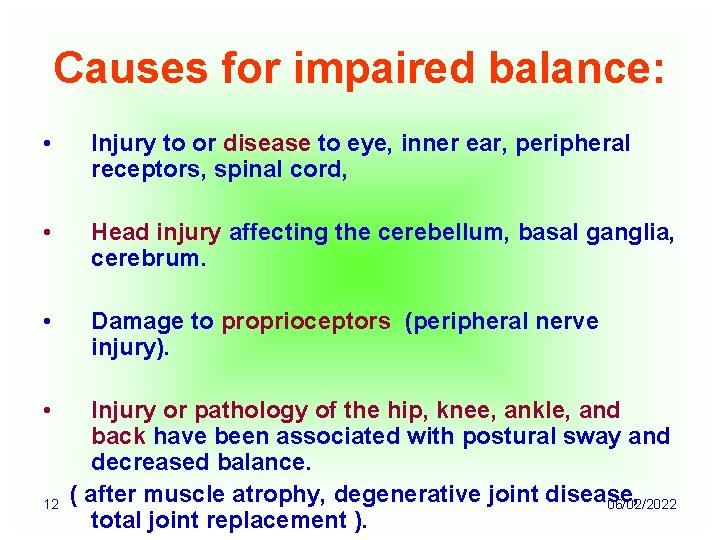 Causes for impaired balance:

• Injury to or disease to eye, inner ear, peripheral receptors, spinal cord,

• Head injury affecting the cerebellum, basal ganglia, cerebrum.

• Damage to proprioceptors (peripheral nerve injury).

• Injury or pathology of the hip, knee, ankle, and back have been associated with postural sway and decreased balance.

( after muscle atrophy, degenerative joint disease, total joint replacement ).

12

06/02/2022